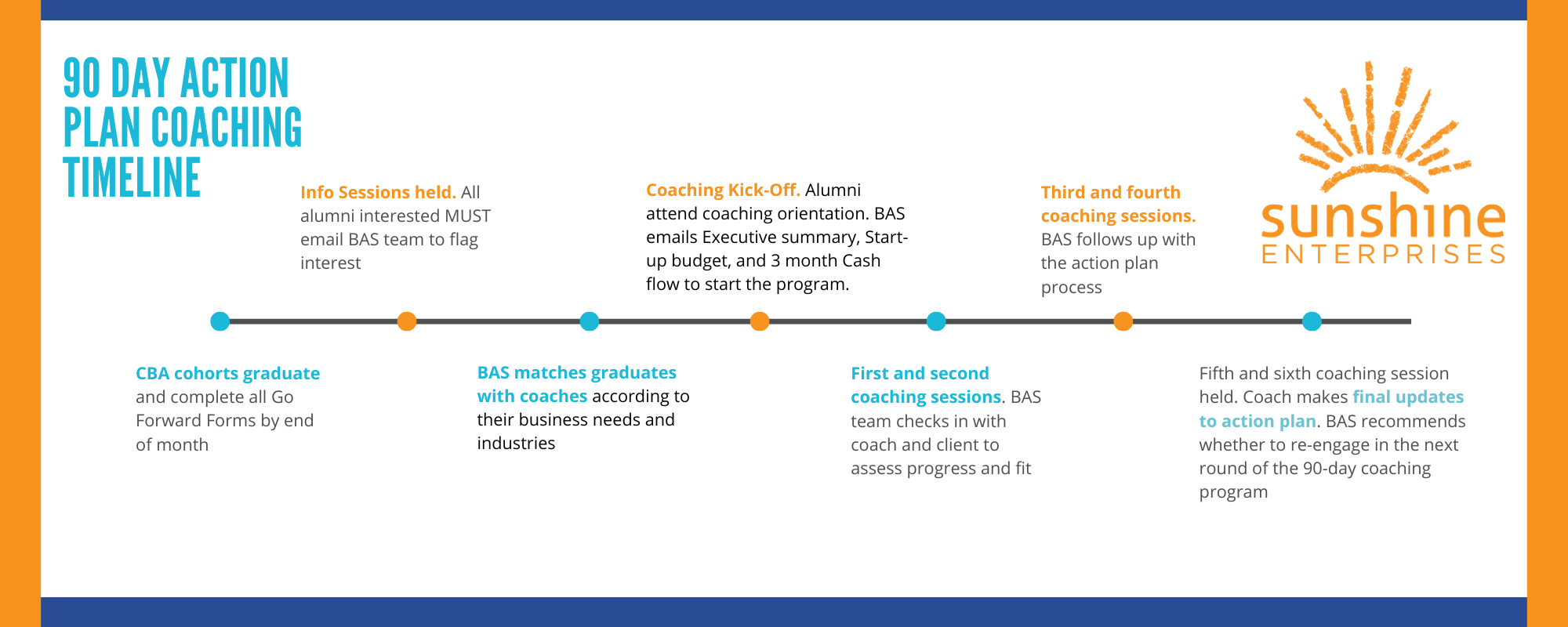 90 DAY ACTION PLAN COACHING TIMELINE

sunshine ENTERPRISES

CBA cohorts graduate and complete all Go Forward Forms by end of month

Info Sessions held. All alumni interested MUST email BAS team to flag interest

BAS matches graduates with coaches according to their business needs and industries

Coaching Kick-Off. Alumni attend coaching orientation. BAS emails Executive summary, Start-up budget, and 3 month Cash flow to start the program.

First and second coaching sessions. BAS team checks in with coach and client to assess progress and fit

Third and fourth coaching sessions. BAS follows up with the action plan process

Fifth and sixth coaching session held. Coach makes final updates to action plan. BAS recommends whether to re-engage in the next round of the 90-day coaching program